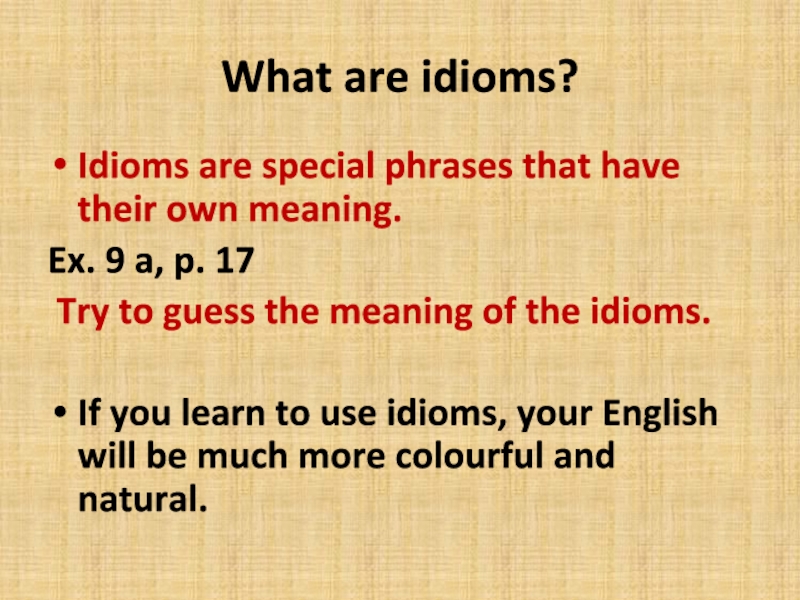 What are idioms?

• Idioms are special phrases that have their own meaning.

Ex. 9 a, p. 17

Try to guess the meaning of the idioms.

• If you learn to use idioms, your English will be much more colourful and natural.